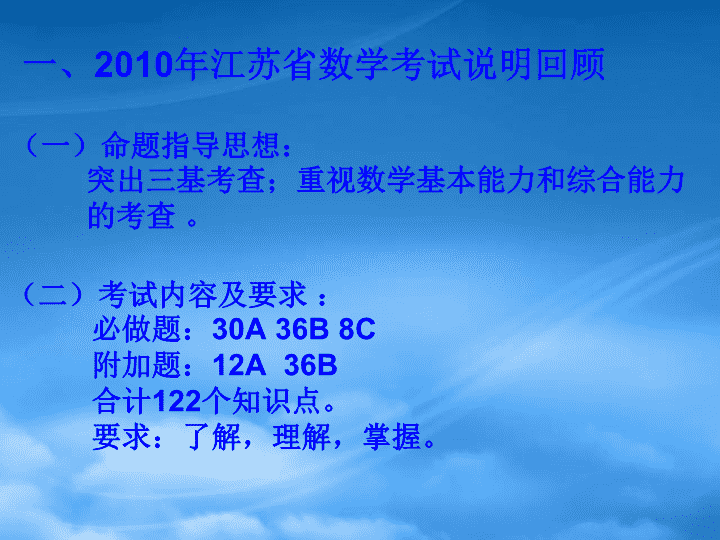 一、2010年江苏省数学考试说明回顾

（一）命题指导思想：
突出三基考查；重视数学基本能力和综合能力的考查 。

（二）考试内容及要求 ：
必做题：30A 36B 8C
附加题：12A 36B
合计122个知识点。
要求：了解，理解，掌握。